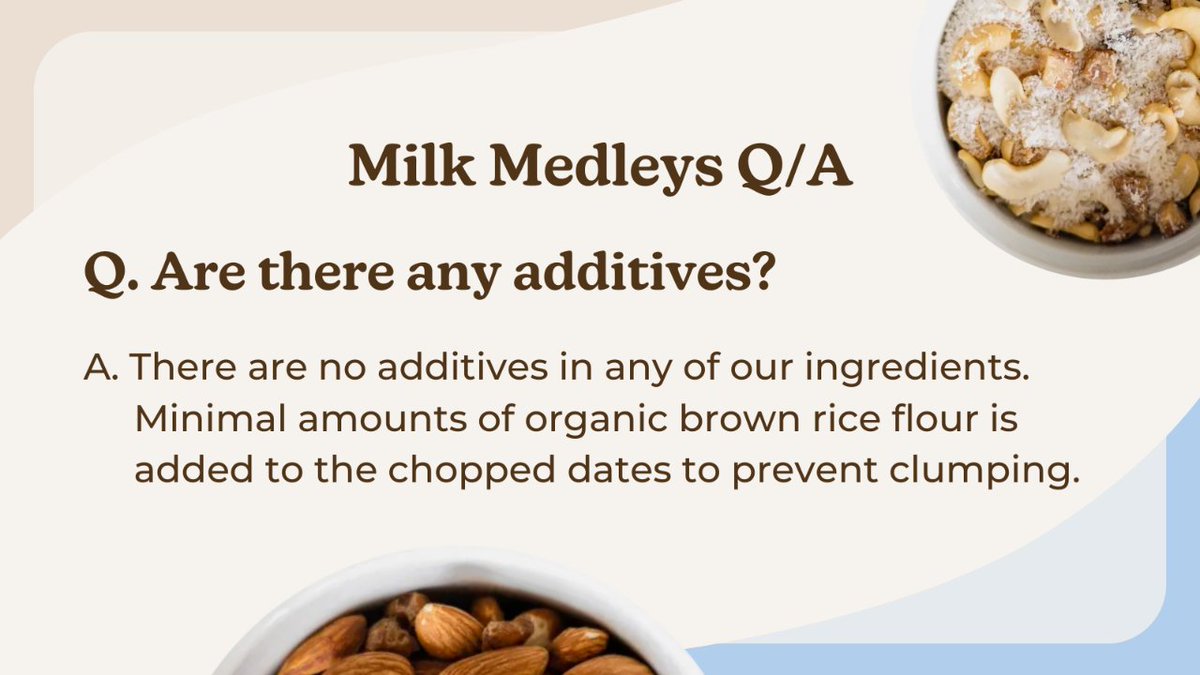 Milk Medleys Q/A

Q. Are there any additives?

A. There are no additives in any of our ingredients. Minimal amounts of organic brown rice flour is added to the chopped dates to prevent clumping.